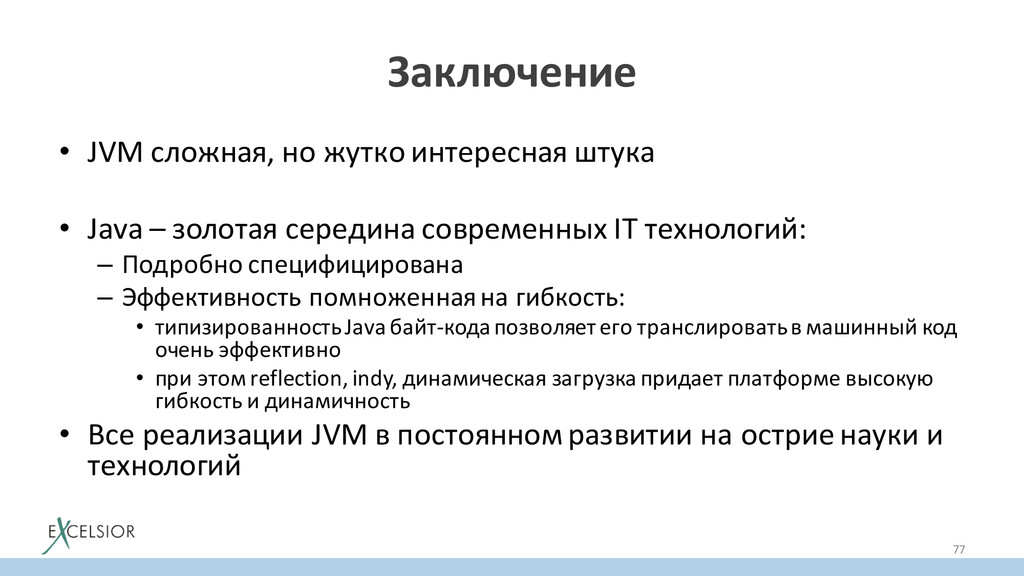 Заключение

• JVM сложная, но жутко интересная штука

• Java – золотая середина современных IT технологий:
– Подробно специфицирована
– Эффективность помноженная на гибкость:
• типизированность Java байт-кода позволяет его транслировать в машинный код очень эффективно
• при этом reflection, indy, динамическая загрузка придает платформе высокую гибкость и динамичность

• Все реализации JVM в постоянном развитии на острие науки и технологий

EXCELSIOR

77